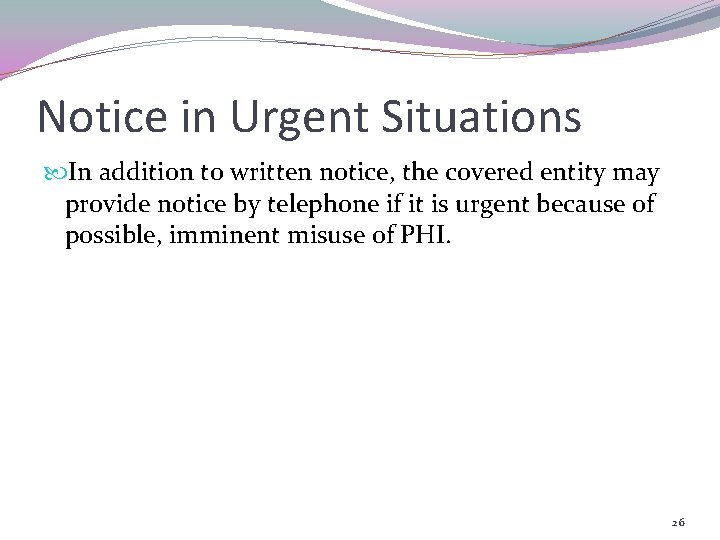 Notice in Urgent Situations

In addition to written notice, the covered entity may provide notice by telephone if it is urgent because of possible, imminent misuse of PHI.

26